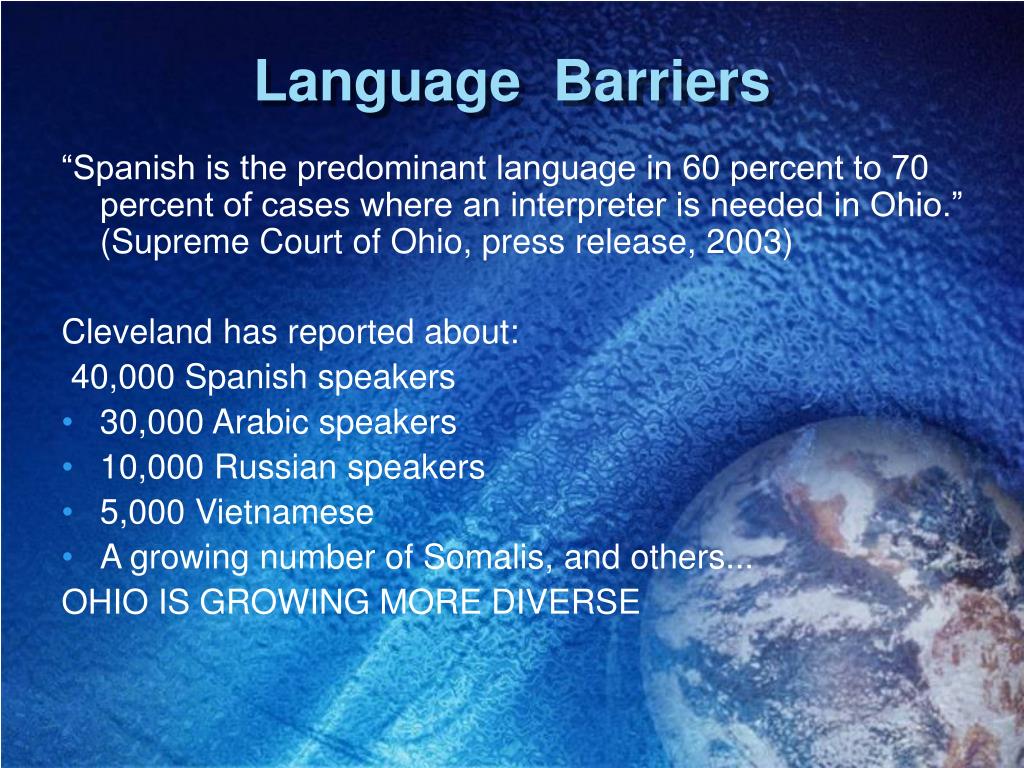 Language Barriers

“Spanish is the predominant language in 60 percent to 70 percent of cases where an interpreter is needed in Ohio.” (Supreme Court of Ohio, press release, 2003)

Cleveland has reported about:
40,000 Spanish speakers
• 30,000 Arabic speakers
• 10,000 Russian speakers
• 5,000 Vietnamese
• A growing number of Somalis, and others...
OHIO IS GROWING MORE DIVERSE